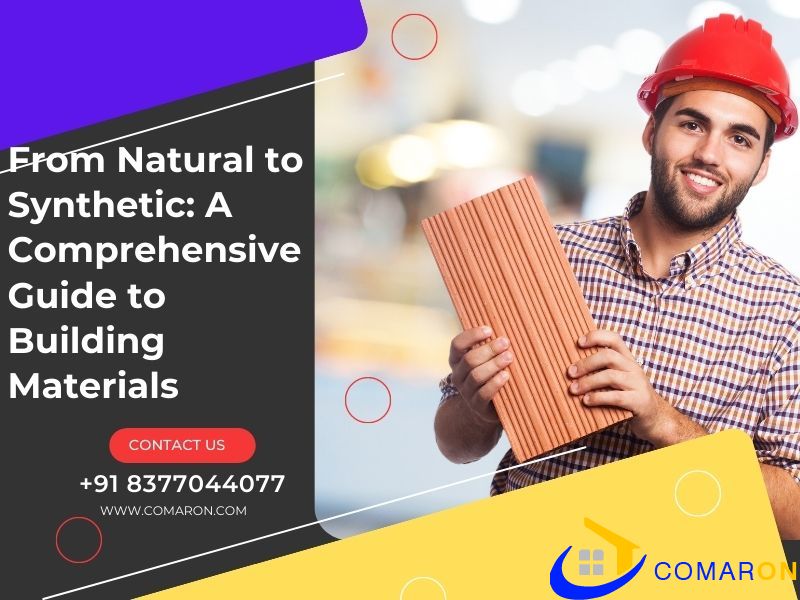 From Natural to Synthetic: A Comprehensive Guide to Building Materials

CONTACT US

+91 8377044077

WWW.COMARON.COM

COMARON